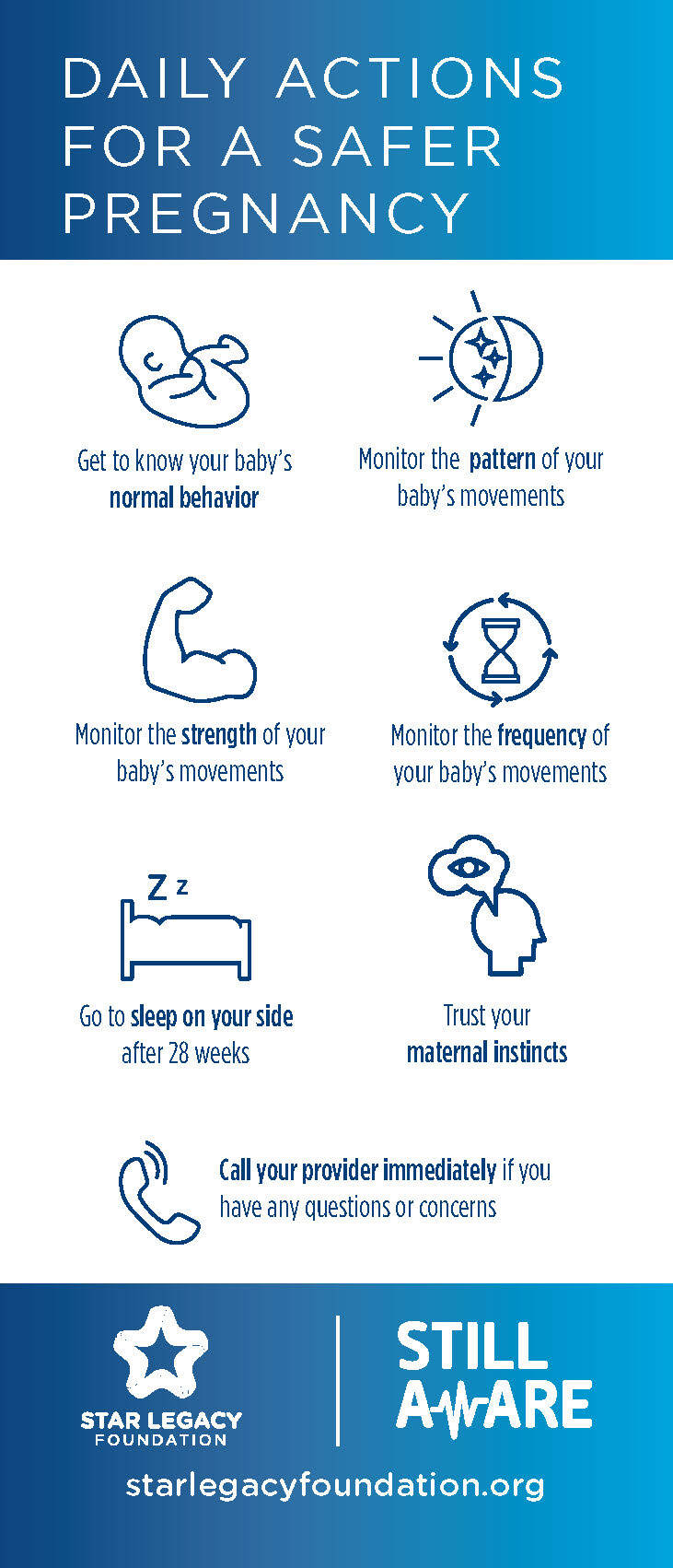 DAILY ACTIONS FOR A SAFER PREGNANCY

Get to know your baby's normal behavior

Monitor the pattern of your baby's movements

Monitor the strength of your baby's movements

Monitor the frequency of your baby's movements

Z z

Go to sleep on your side after 28 weeks

Trust your maternal instincts

Call your provider immediately if you have any questions or concerns

STAR LEGACY FOUNDATION

STILL AWARE

starlegacyfoundation.org